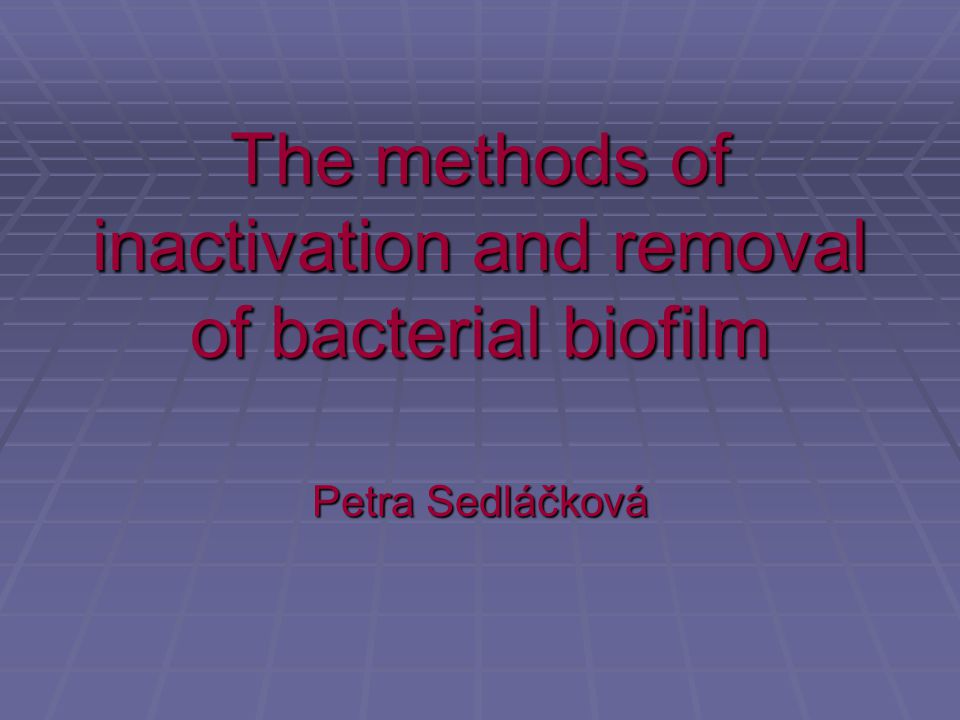 The methods of inactivation and removal of bacterial biofilm

Petra Sedláčková